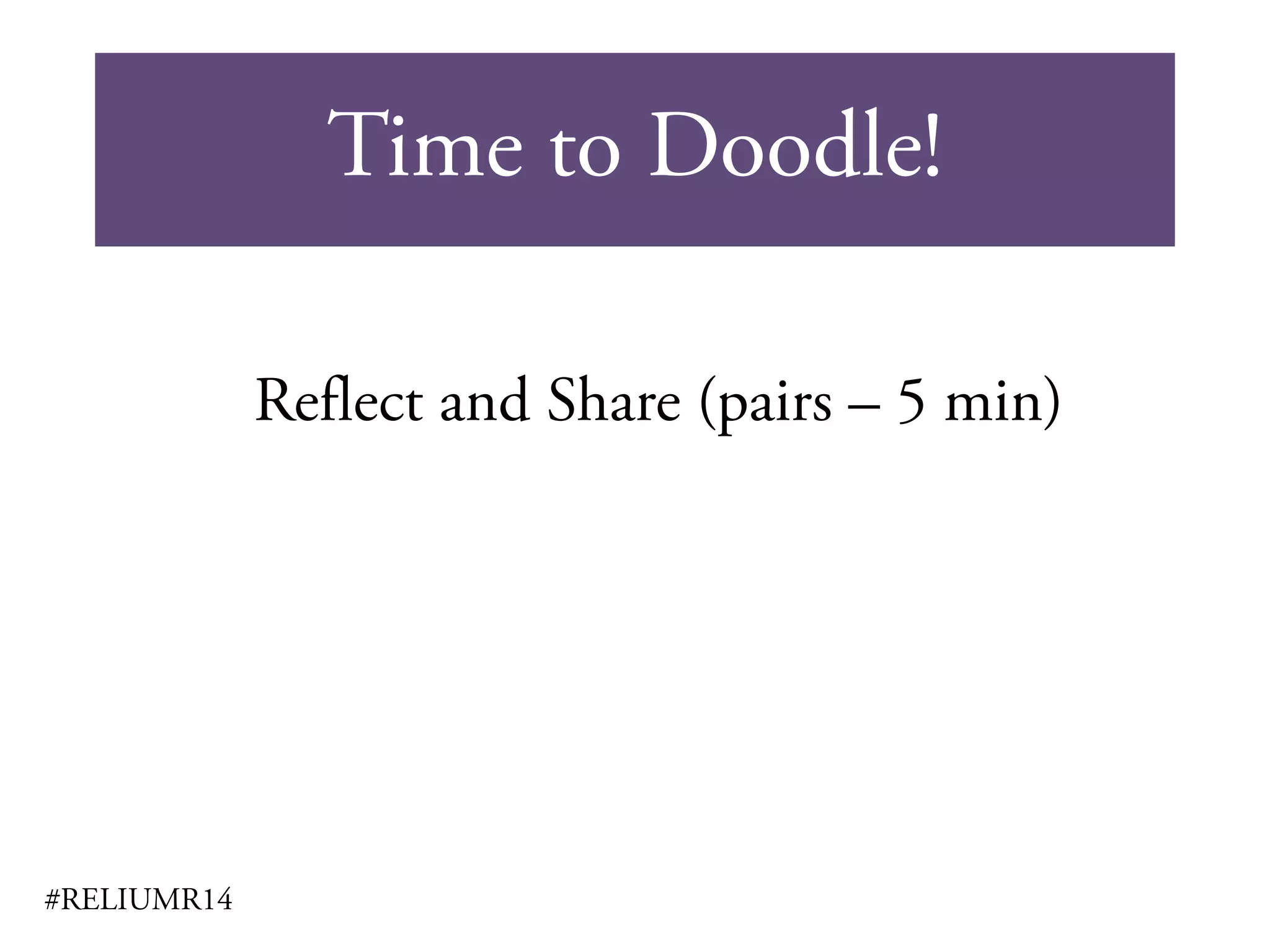 Time to Doodle!

Reflect and Share (pairs – 5 min)

#RELIUMR14